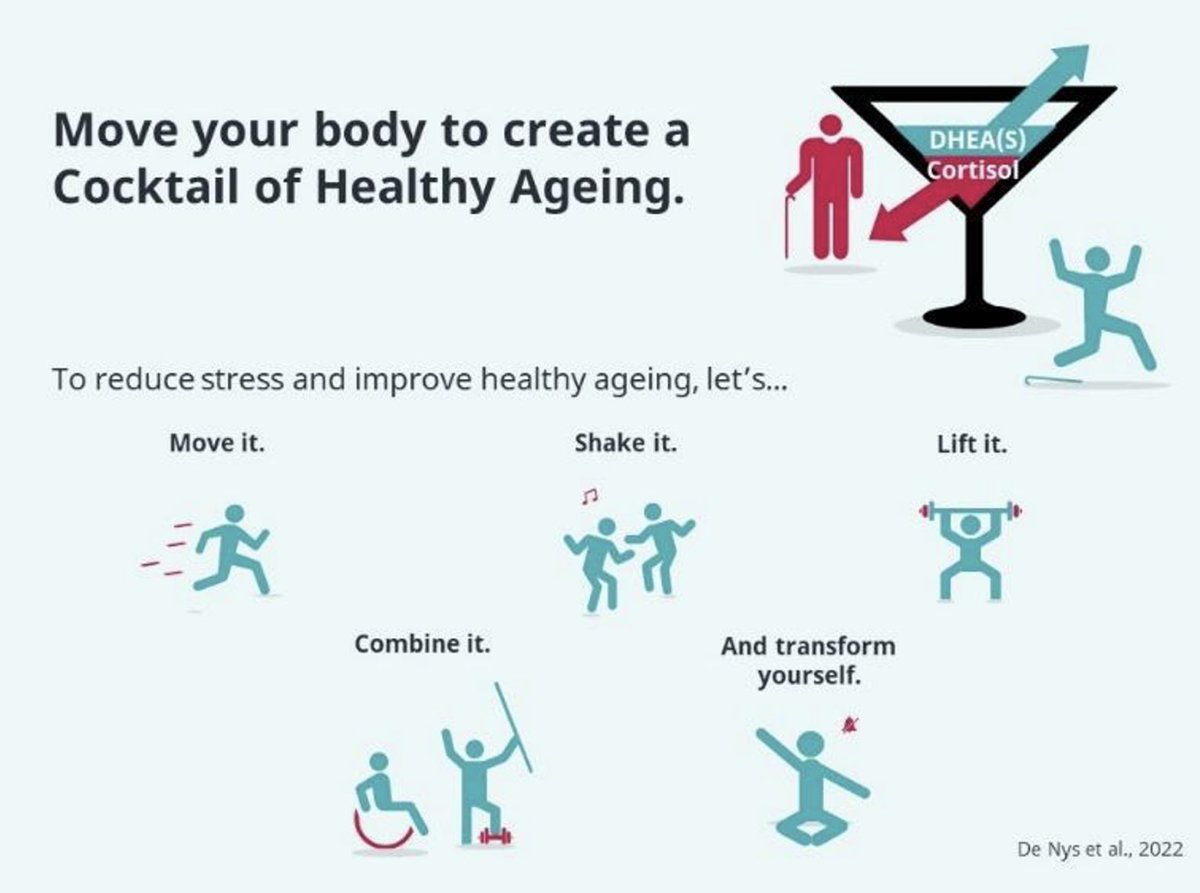 Move your body to create a Cocktail of Healthy Ageing.

DHEA(S)
Cortisol

To reduce stress and improve healthy ageing, let's...

Move it.

Shake it.

Lift it.

Combine it.

And transform yourself.

De Nys et al., 2022